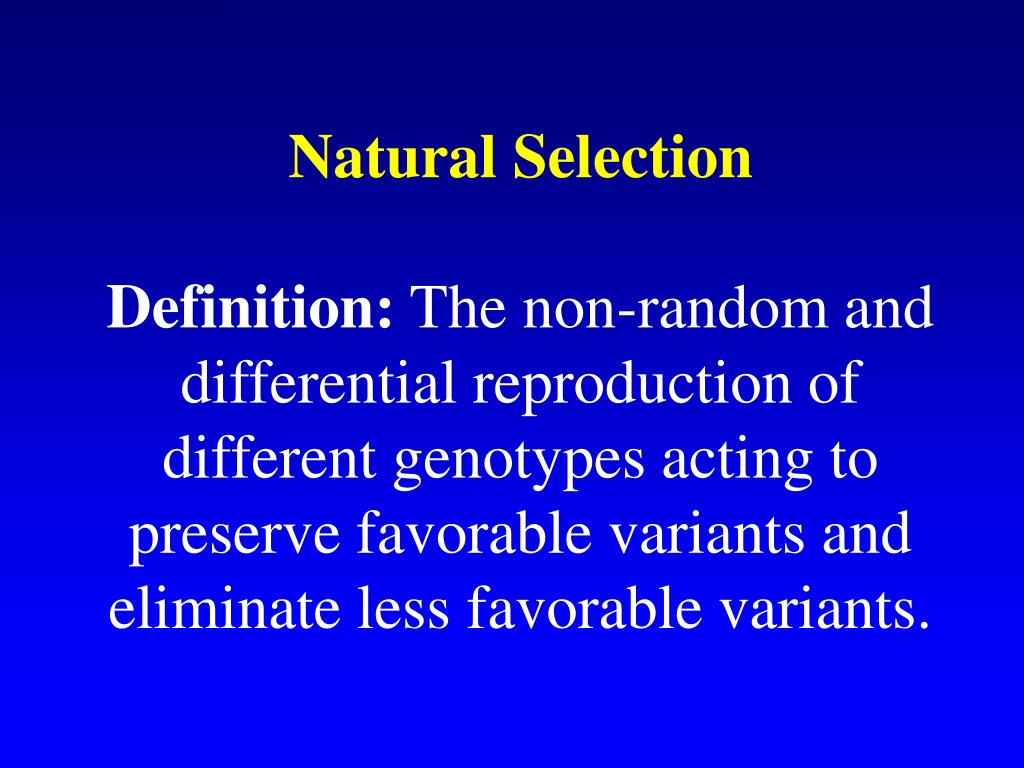 Natural Selection

Definition: The non-random and differential reproduction of different genotypes acting to preserve favorable variants and eliminate less favorable variants.